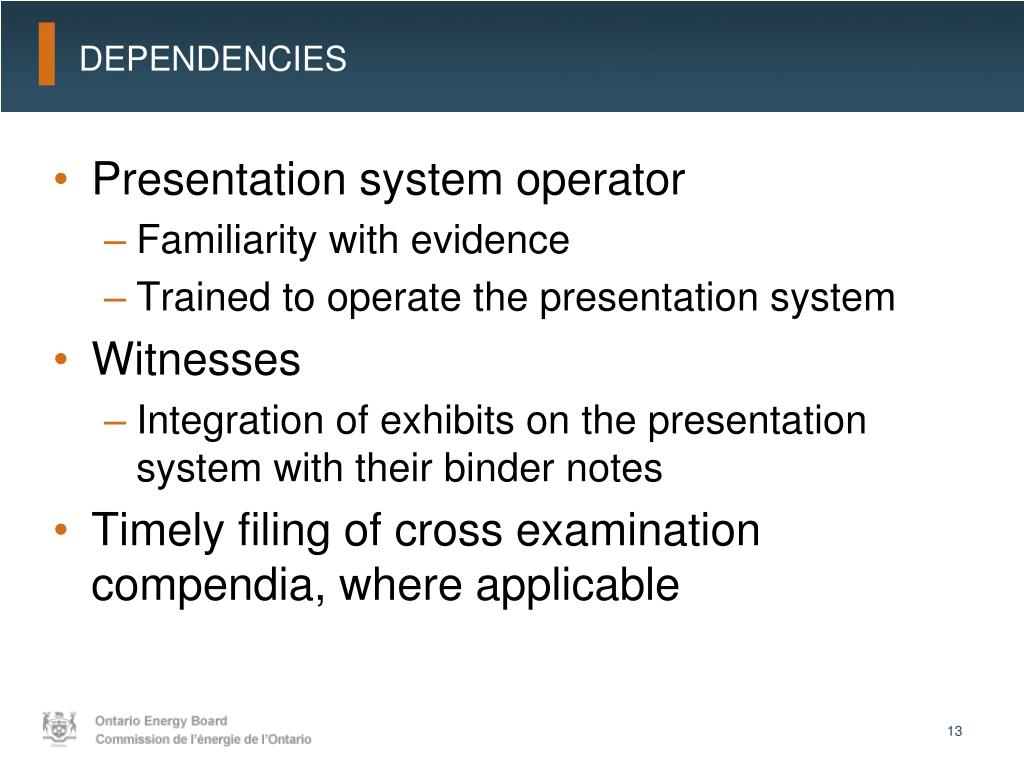 DEPENDENCIES

• Presentation system operator
– Familiarity with evidence
– Trained to operate the presentation system
• Witnesses
– Integration of exhibits on the presentation system with their binder notes
• Timely filing of cross examination compendia, where applicable

Ontario Energy Board
Commission de l'énergie de l'Ontario

13